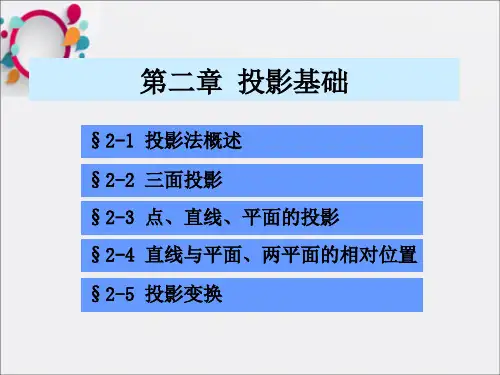 第二章 投影基础

§2-1 投影法概述

§2-2 三面投影

§2-3 点、直线、平面的投影

§2-4 直线与平面、两平面的相对位置

§2-5 投影变换